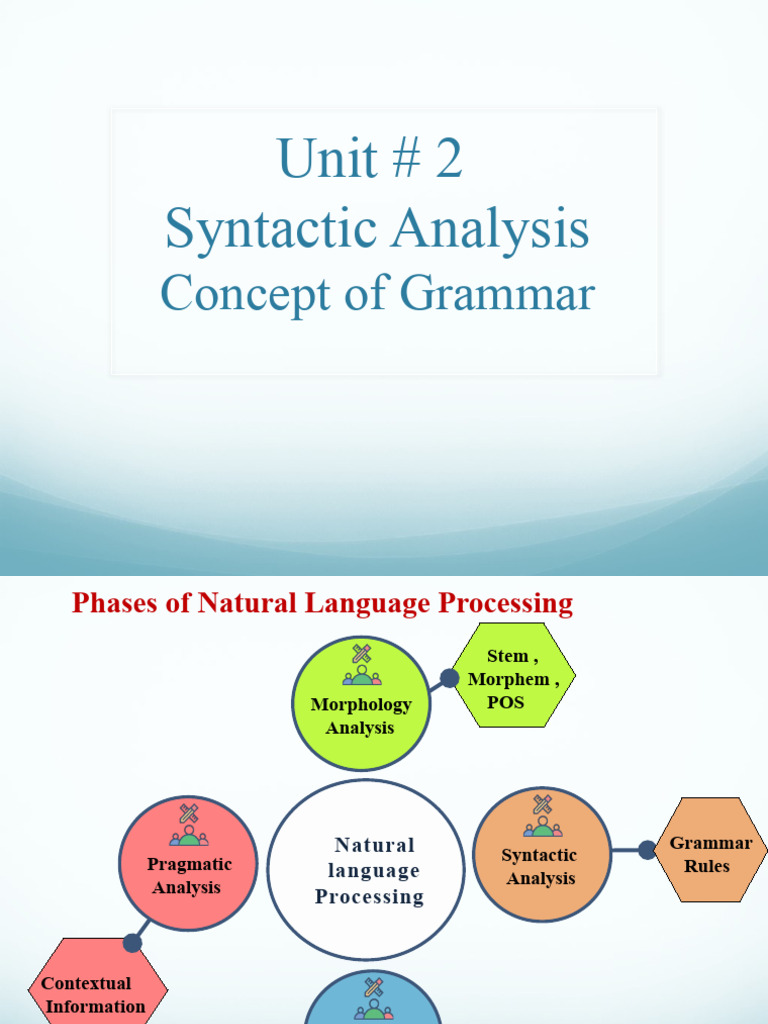 Unit # 2
Syntactic Analysis
Concept of Grammar

Phases of Natural Language Processing

Morphology Analysis

Stem , Morphem , POS

Pragmatic Analysis

Natural language Processing

Syntactic Analysis

Grammar Rules

Contextual Information